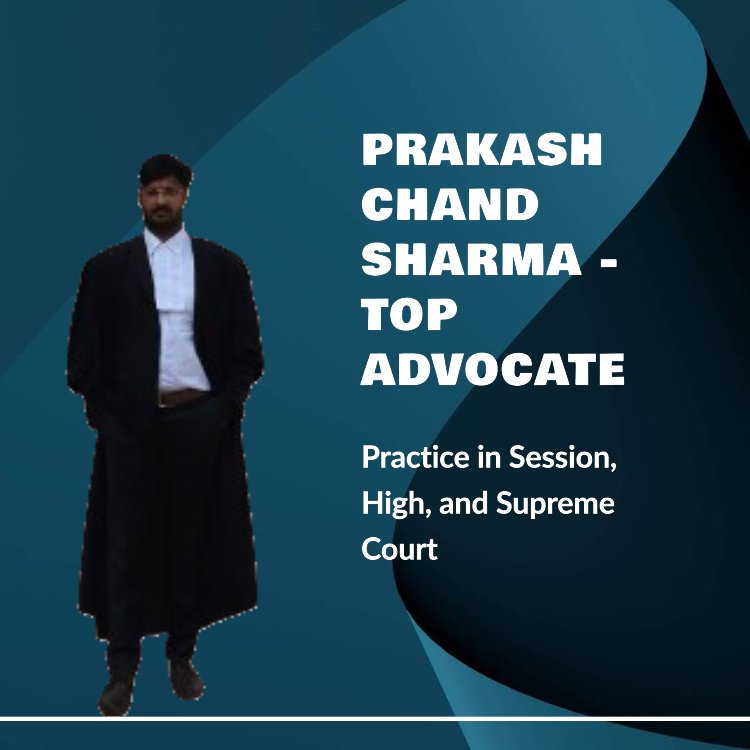 PRAKASH CHAND SHARMA - TOP ADVOCATE

Practice in Session, High, and Supreme Court